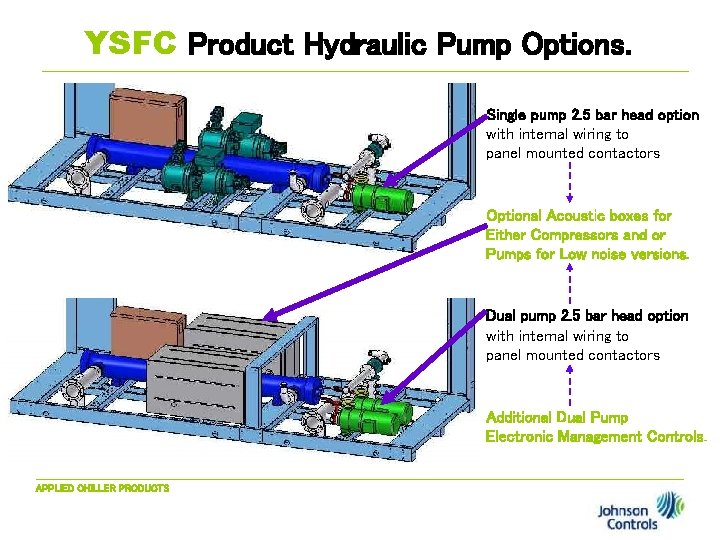 YSFC Product Hydraulic Pump Options.

Single pump 2.5 bar head option with internal wiring to panel mounted contactors

Optional Acoustic boxes for Either Compressors and or Pumps for Low noise versions.

Dual pump 2.5 bar head option with internal wiring to panel mounted contactors

Additional Dual Pump Electronic Management Controls.

APPLIED CHILLER PRODUCTS

Johnson Controls